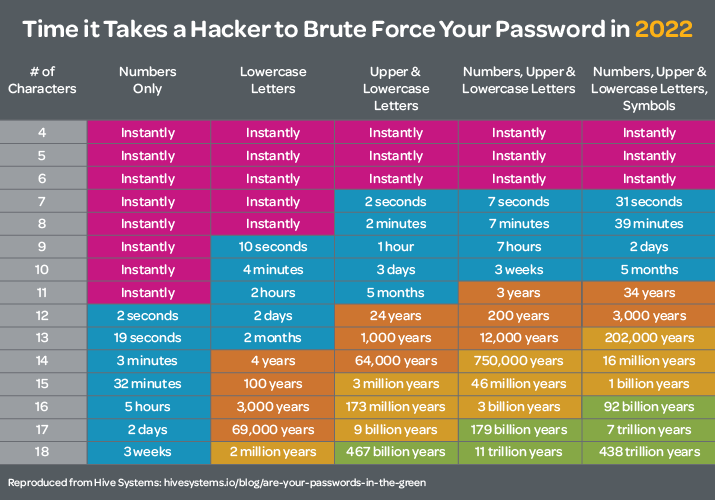 Time it Takes a Hacker to Brute Force Your Password in 2022

| # of Characters | Numbers Only | Lowercase Letters | Upper & Lowercase Letters | Numbers, Upper & Lowercase Letters | Numbers, Upper & Lowercase Letters, Symbols |
|---|---|---|---|---|---|
| 4 | Instantly | Instantly | Instantly | Instantly | Instantly |
| 5 | Instantly | Instantly | Instantly | Instantly | Instantly |
| 6 | Instantly | Instantly | Instantly | Instantly | Instantly |
| 7 | Instantly | Instantly | 2 seconds | 7 seconds | 31 seconds |
| 8 | Instantly | Instantly | 2 minutes | 7 minutes | 39 minutes |
| 9 | Instantly | 10 seconds | 1 hour | 7 hours | 2 days |
| 10 | Instantly | 4 minutes | 3 days | 3 weeks | 5 months |
| 11 | Instantly | 2 hours | 5 months | 3 years | 34 years |
| 12 | 2 seconds | 2 days | 24 years | 200 years | 3,000 years |
| 13 | 19 seconds | 2 months | 1,000 years | 12,000 years | 202,000 years |
| 14 | 3 minutes | 4 years | 64,000 years | 750,000 years | 16 million years |
| 15 | 32 minutes | 100 years | 3 million years | 46 million years | 1 billion years |
| 16 | 5 hours | 3,000 years | 173 million years | 3 billion years | 92 billion years |
| 17 | 2 days | 69,000 years | 9 billion years | 179 billion years | 7 trillion years |
| 18 | 3 weeks | 2 million years | 467 billion years | 11 trillion years | 438 trillion years |

Reproduced from Hive Systems: hivesystems.io/blog/are-your-passwords-in-the-green